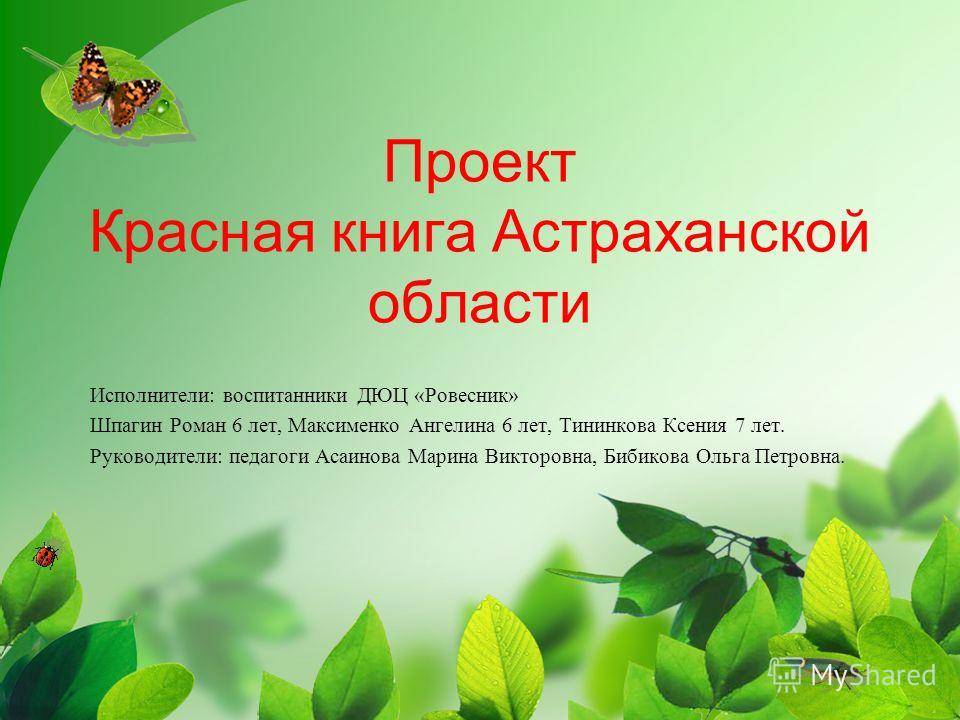 Проект
Красная книга Астраханской области

Исполнители: воспитанники ДЮЦ «Ровесник»
Шпагин Роман 6 лет, Максименко Ангелина 6 лет, Тининкова Ксения 7 лет.
Руководители: педагоги Асаинова Марина Викторовна, Бибикова Ольга Петровна.

MyShared